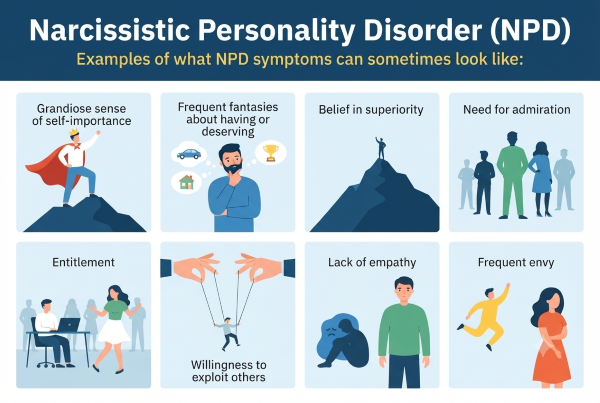 Narcissistic Personality Disorder (NPD)

Examples of what NPD symptoms can sometimes look like:

Grandiose sense of self-importance

Frequent fantasies about having or deserving

Belief in superiority

Need for admiration

Entitlement

Willingness to exploit others

Lack of empathy

Frequent envy